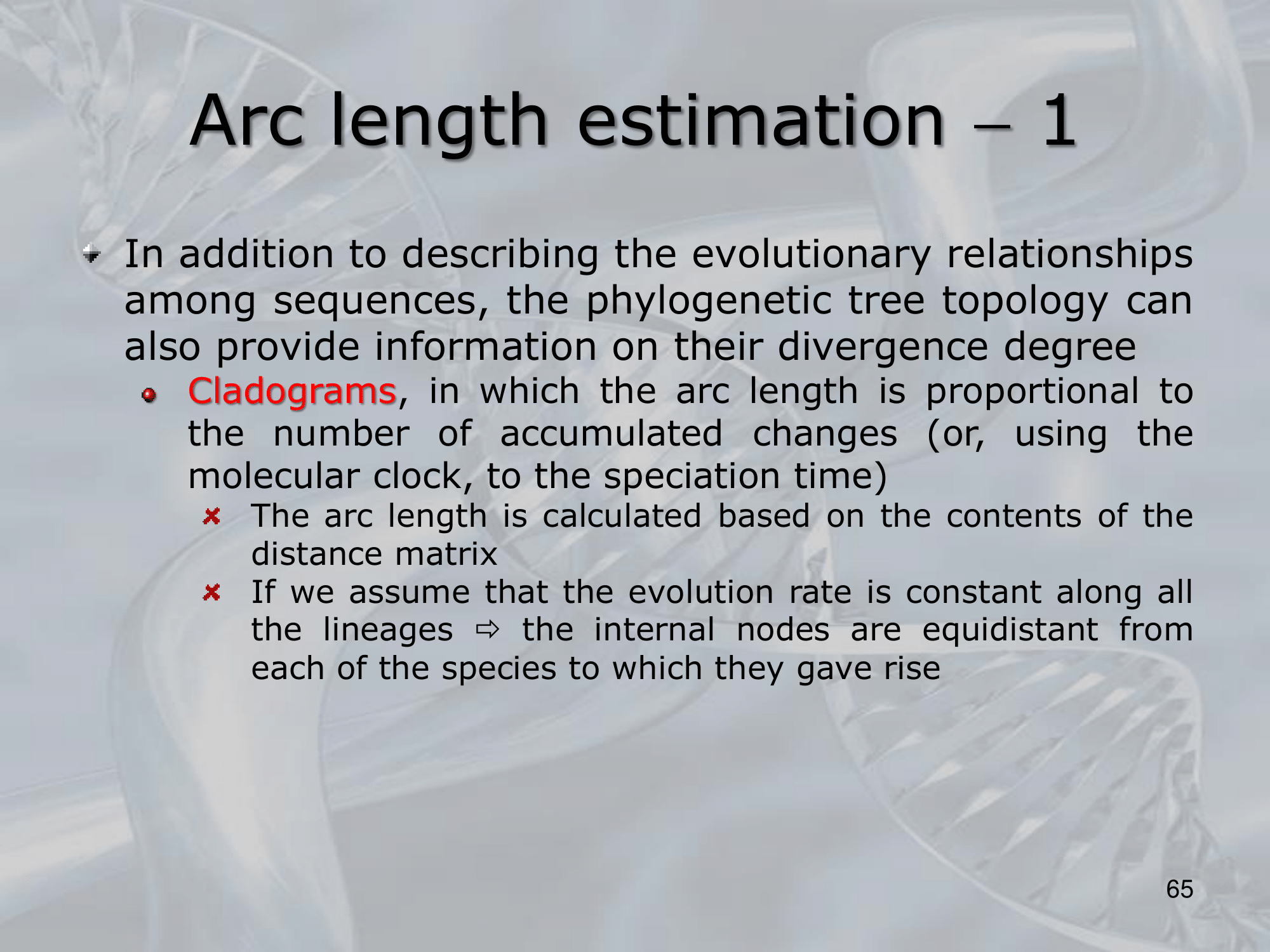 Arc length estimation – 1

In addition to describing the evolutionary relationships among sequences, the phylogenetic tree topology can also provide information on their divergence degree

Cladograms, in which the arc length is proportional to the number of accumulated changes (or, using the molecular clock, to the speciation time)

The arc length is calculated based on the contents of the distance matrix

If we assume that the evolution rate is constant along all the lineages ⇨ the internal nodes are equidistant from each of the species to which they gave rise

65